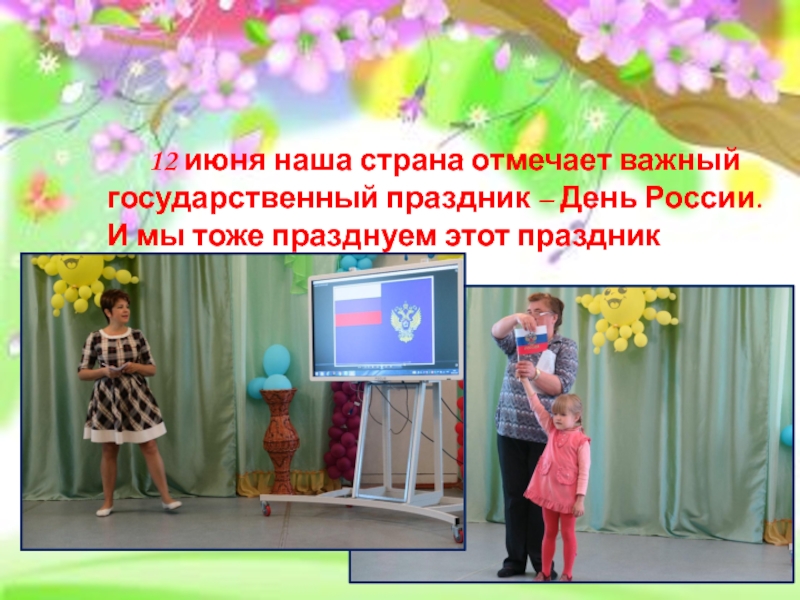 12 июня наша страна отмечает важный государственный праздник – День России. И мы тоже празднуем этот праздник